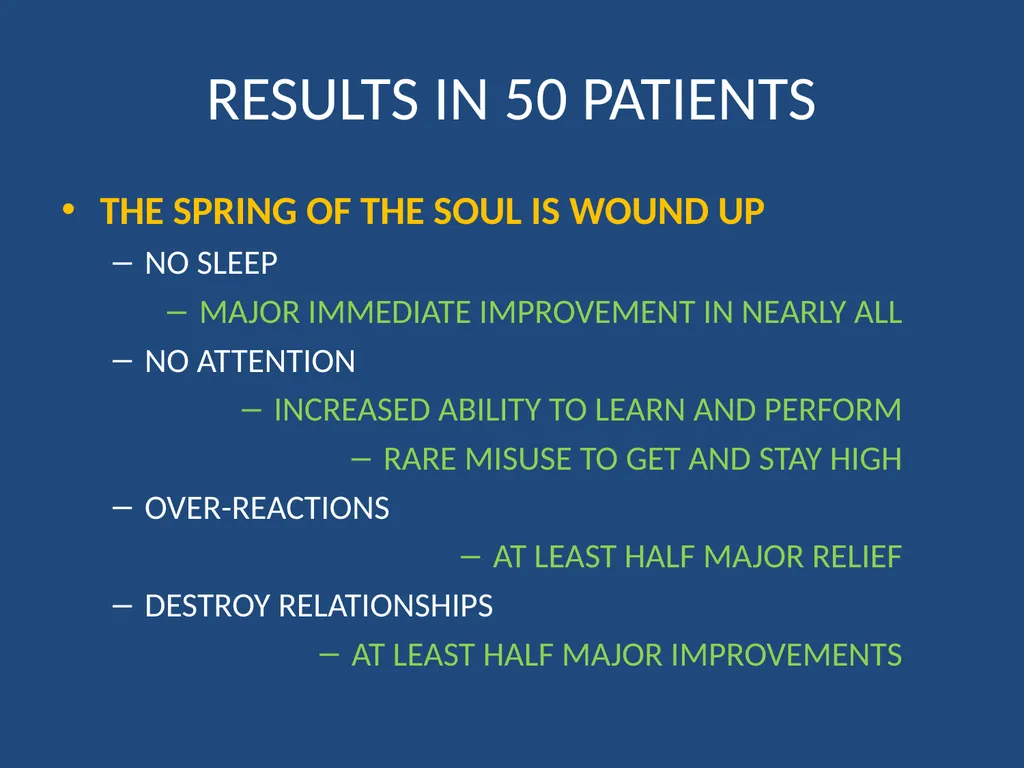 RESULTS IN 50 PATIENTS

• THE SPRING OF THE SOUL IS WOUND UP
– NO SLEEP
– MAJOR IMMEDIATE IMPROVEMENT IN NEARLY ALL
– NO ATTENTION
– INCREASED ABILITY TO LEARN AND PERFORM
– RARE MISUSE TO GET AND STAY HIGH
– OVER-REACTIONS
– AT LEAST HALF MAJOR RELIEF
– DESTROY RELATIONSHIPS
– AT LEAST HALF MAJOR IMPROVEMENTS